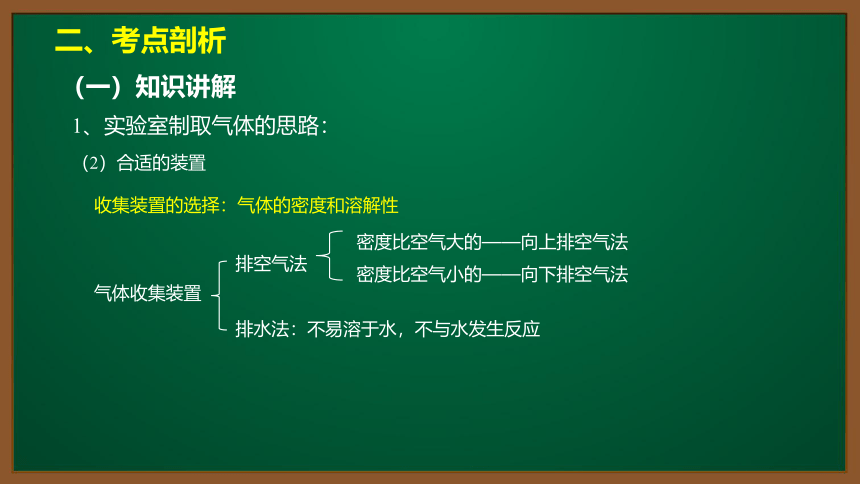 二、考点剖析

（一）知识讲解

1、实验室制取气体的思路：

（2）合适的装置

收集装置的选择：气体的密度和溶解性

气体收集装置

排空气法

密度比空气大的——向上排空气法

密度比空气小的——向下排空气法

排水法：不易溶于水，不与水发生反应